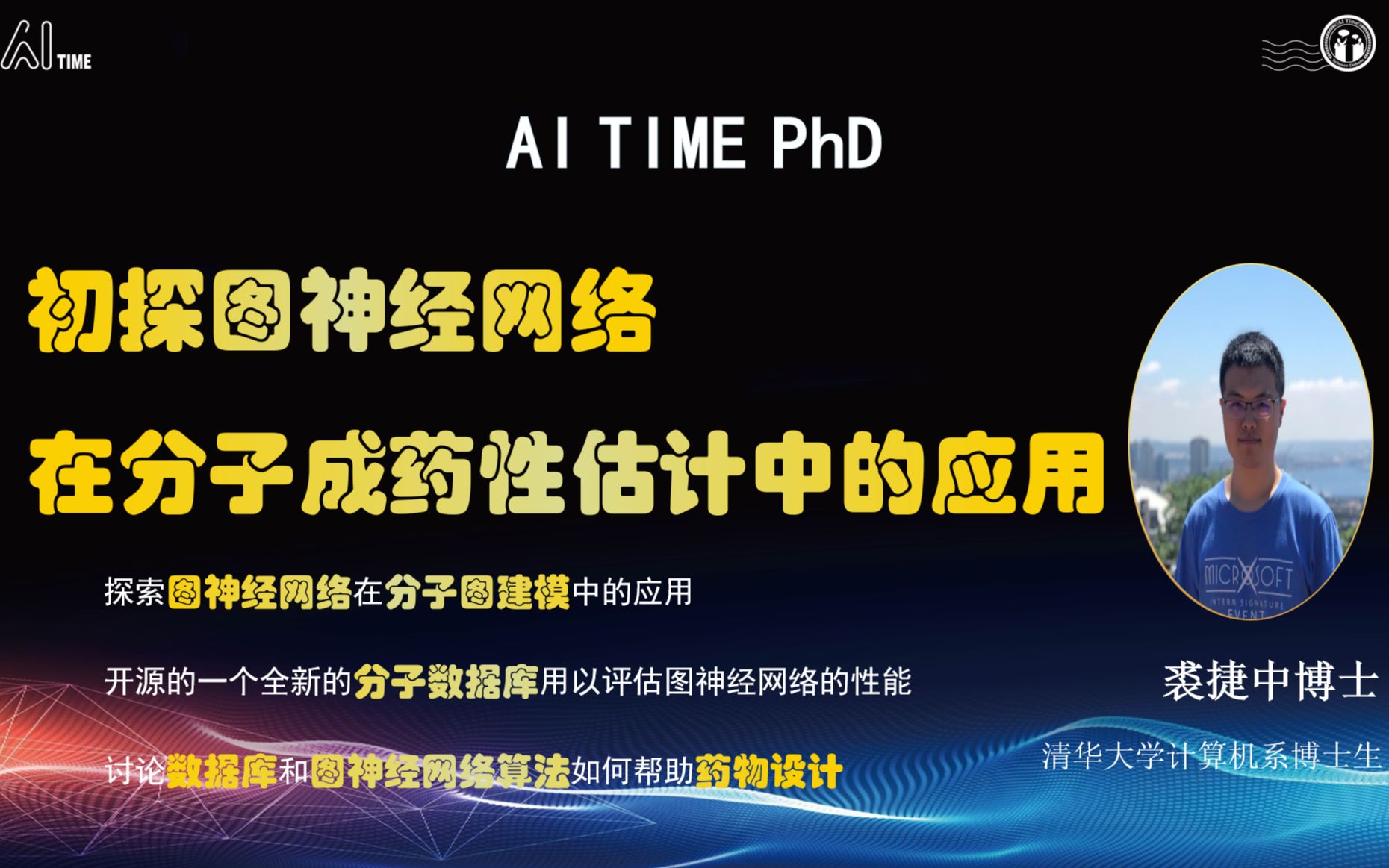 AI TIME

AI TIME PhD

初探图神经网络
在分子成药性估计中的应用

探索图神经网络在分子图建模中的应用

开源的一个全新的分子数据库用以评估图神经网络的性能

讨论数据库和图神经网络算法如何帮助药物设计

MICROSOFT
INTERN SIGNATURE
EVENT

裘捷中博士

清华大学计算机系博士生